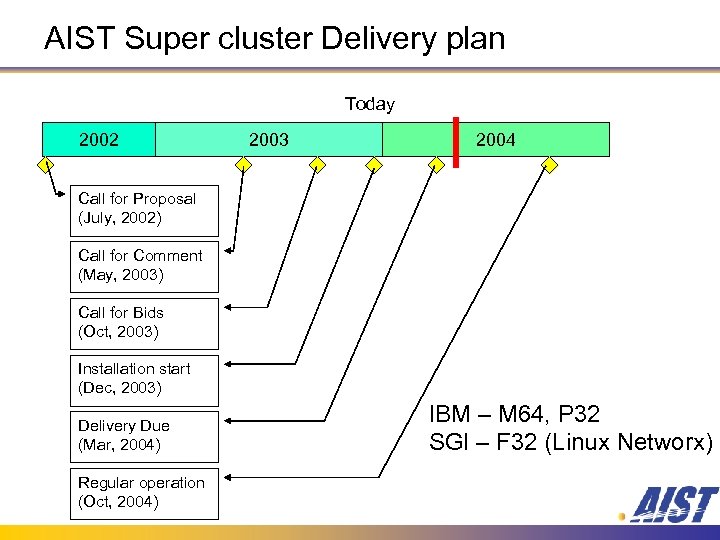 AIST Super cluster Delivery plan

Today

2002

2003

2004

Call for Proposal
(July, 2002)

Call for Comment
(May, 2003)

Call for Bids
(Oct, 2003)

Installation start
(Dec, 2003)

Delivery Due
(Mar, 2004)

Regular operation
(Oct, 2004)

IBM – M64, P32
SGI – F32 (Linux Networx)

AIST